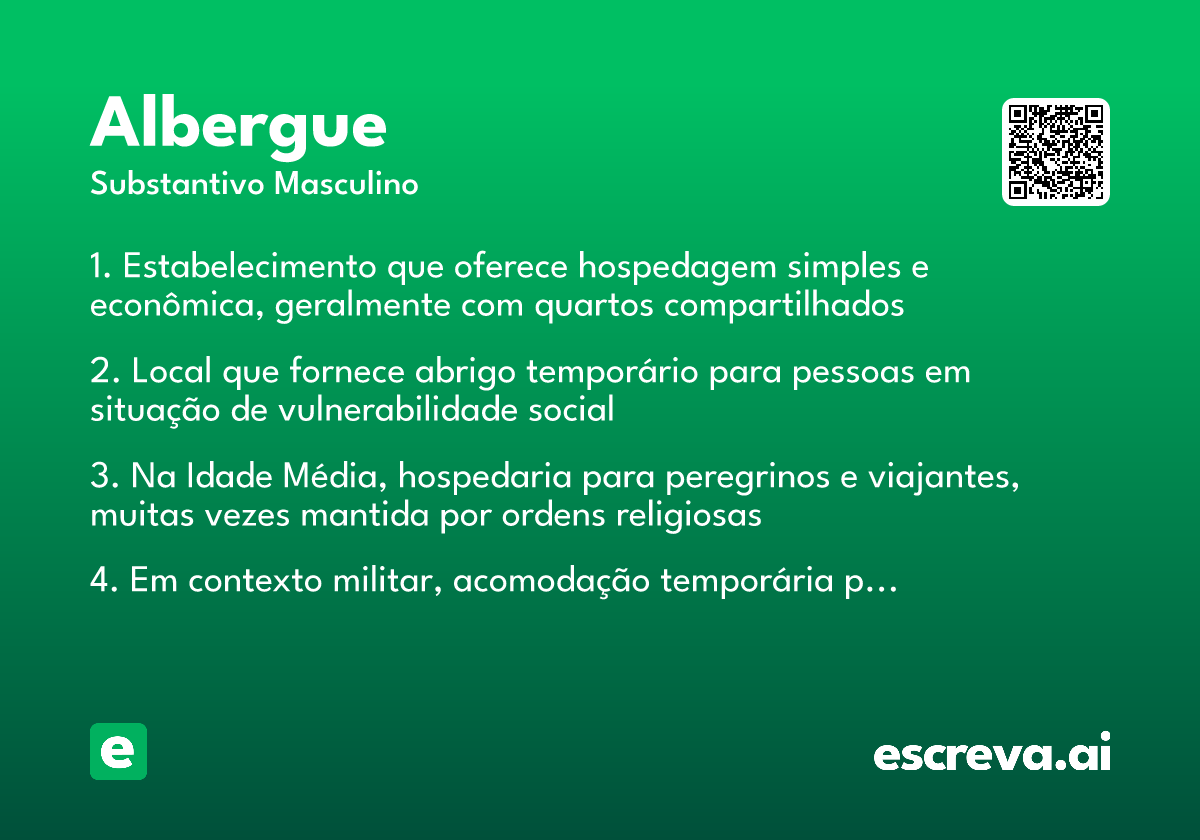 Albergue
Substantivo Masculino

1. Estabelecimento que oferece hospedagem simples e econômica, geralmente com quartos compartilhados

2. Local que fornece abrigo temporário para pessoas em situação de vulnerabilidade social

3. Na Idade Média, hospedaria para peregrinos e viajantes, muitas vezes mantida por ordens religiosas

4. Em contexto militar, acomodação temporária p…

e

escreva.ai